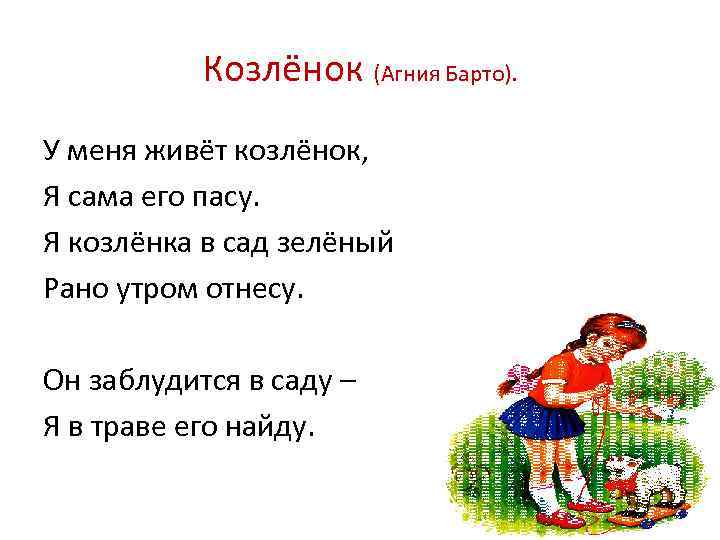 Козлёнок (Агния Барто).

У меня живёт козлёнок,
Я сама его пасу.
Я козлёнка в сад зелёный
Рано утром отнесу.

Он заблудится в саду –
Я в траве его найду.